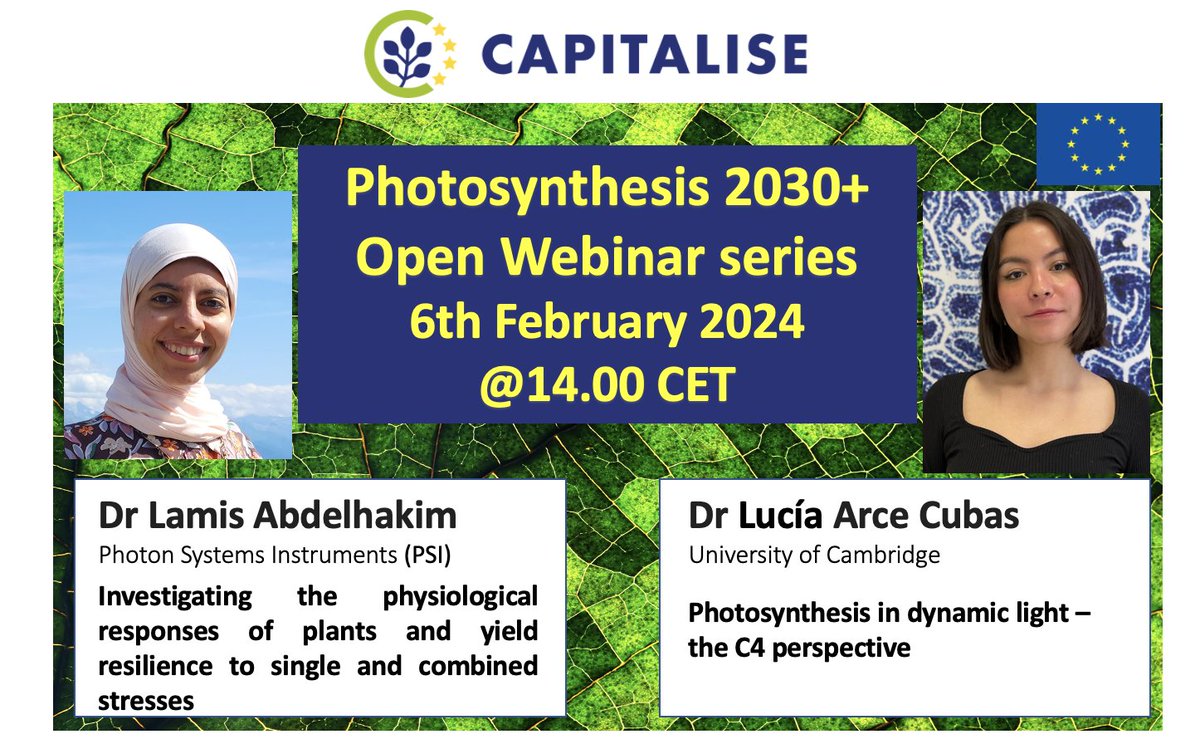 CAPITALISE

Photosynthesis 2030+
Open Webinar series
6th February 2024
@14.00 CET

Dr Lamis Abdelhakim
Photon Systems Instruments (PSI)
Investigating the physiological responses of plants and yield resilience to single and combined stresses

Dr Lucía Arce Cubas
University of Cambridge
Photosynthesis in dynamic light – the C4 perspective